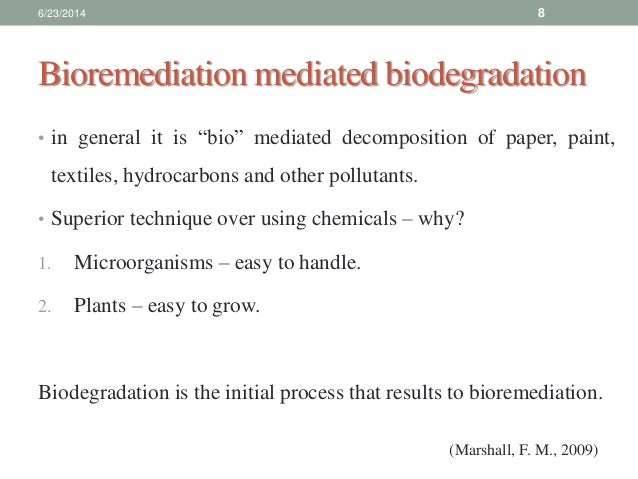 6/23/2014

8

Bioremediation mediated biodegradation

• in general it is “bio” mediated decomposition of paper, paint, textiles, hydrocarbons and other pollutants.

• Superior technique over using chemicals – why?

1. Microorganisms – easy to handle.

2. Plants – easy to grow.

Biodegradation is the initial process that results to bioremediation.

(Marshall, F. M., 2009)